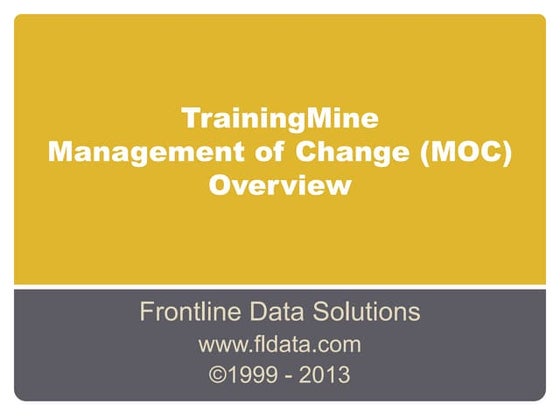 TrainingMine
Management of Change (MOC)
Overview

Frontline Data Solutions
www.fldata.com
©1999 - 2013